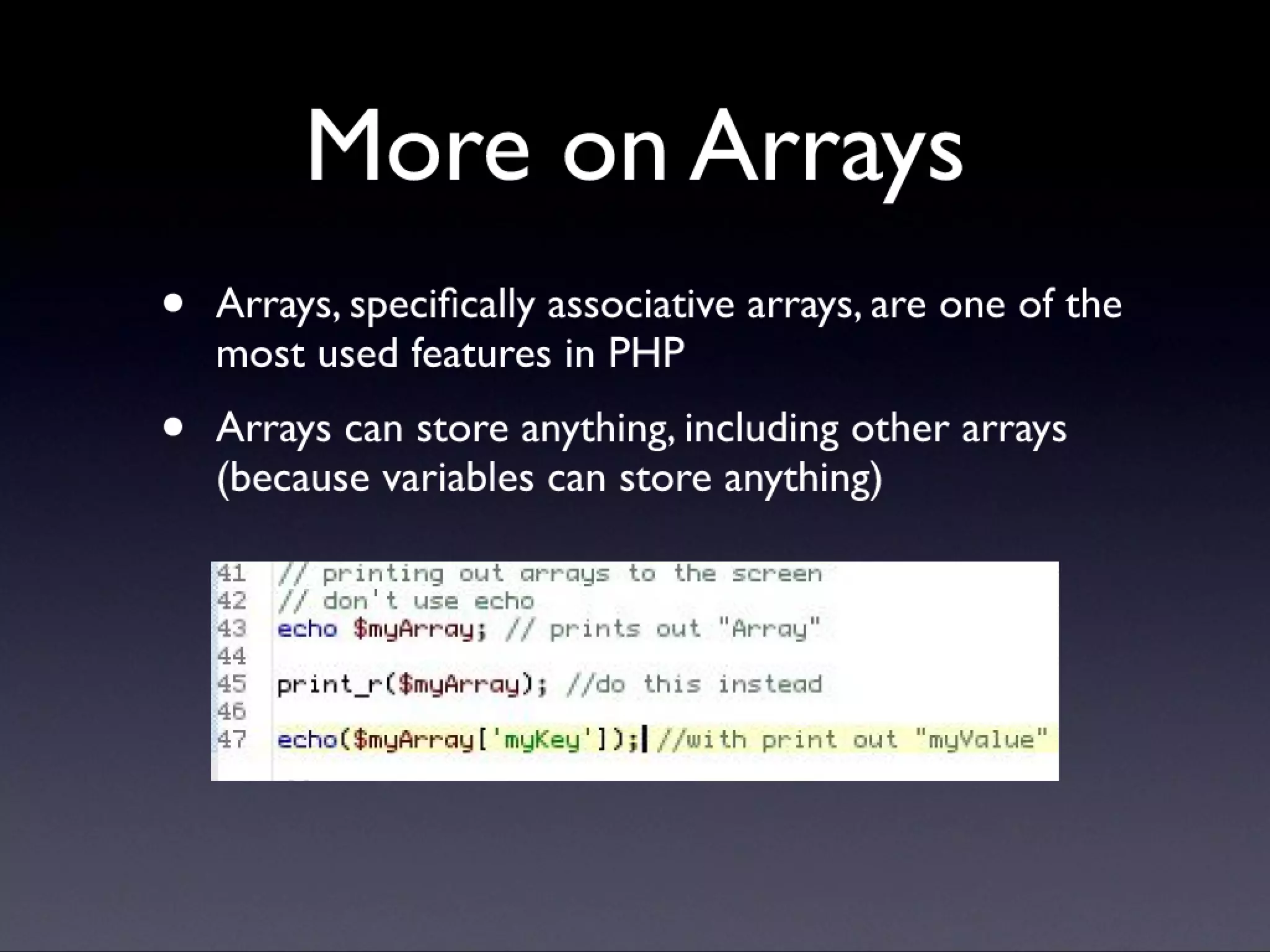 More on Arrays

• Arrays, specifically associative arrays, are one of the most used features in PHP

• Arrays can store anything, including other arrays (because variables can store anything)

41 // printing out arrays to the screen
42 // don't use echo
43 echo $myArray; // prints out "Array"
44
45 print_r($myArray); //do this instead
46
47 echo($myArray['myKey']); //with print out "myValue"